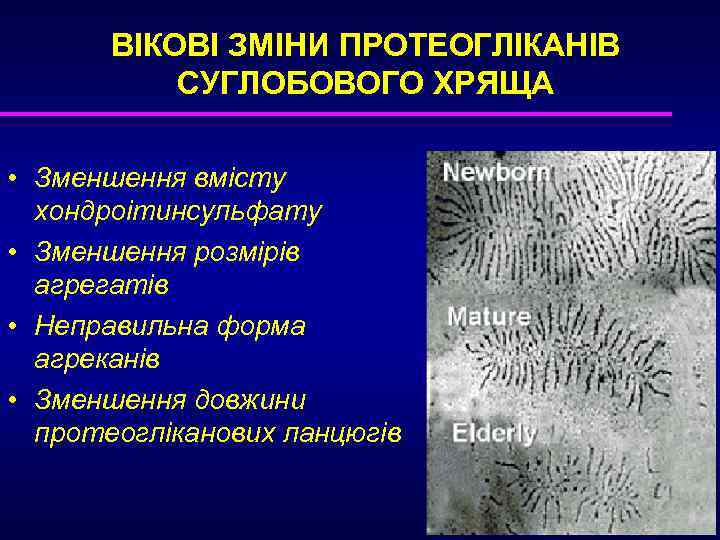 ВІКОВІ ЗМІНИ ПРОТЕОГЛІКАНІВ СУГЛОБОВОГО ХРЯЩА

• Зменшення вмісту хондроітинсульфату
• Зменшення розмірів агрегатів
• Неправильна форма агреканів
• Зменшення довжини протеогліканових ланцюгів

Newborn
Mature
Elderly